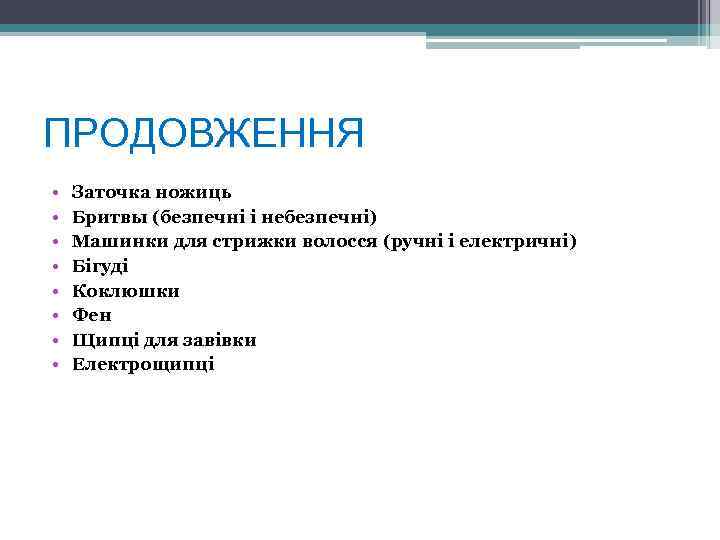 ПРОДОВЖЕННЯ

• Заточка ножиць
• Бритвы (безпечні і небезпечні)
• Машинки для стрижки волосся (ручні і електричні)
• Бігуді
• Коклюшки
• Фен
• Щипці для завівки
• Електрощипці